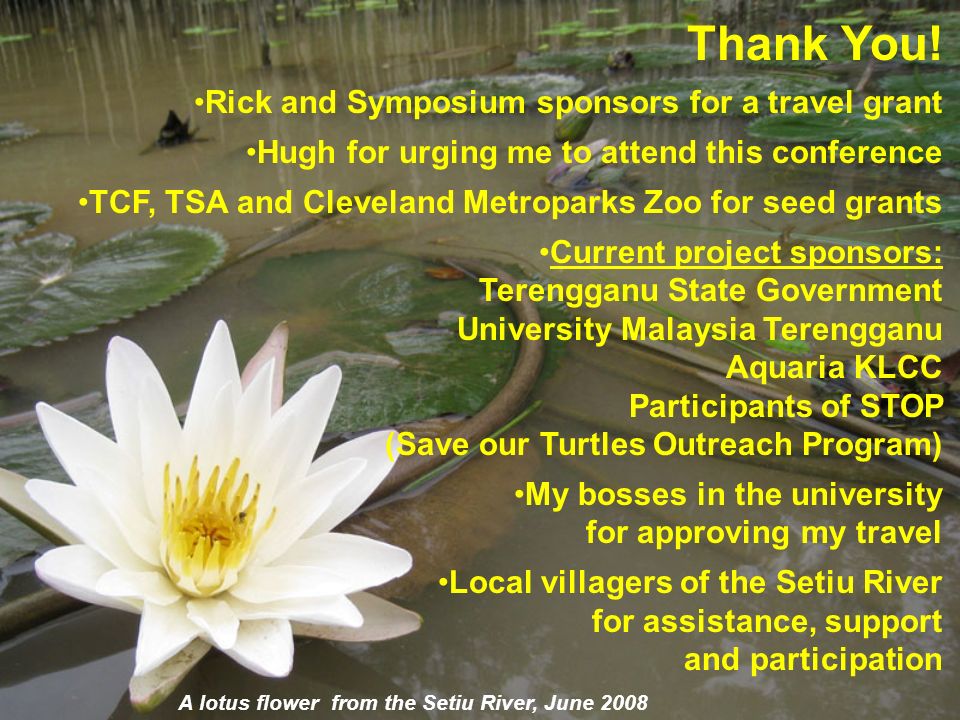 Thank You!

•Rick and Symposium sponsors for a travel grant

•Hugh for urging me to attend this conference

•TCF, TSA and Cleveland Metroparks Zoo for seed grants

•Current project sponsors:
Terengganu State Government
University Malaysia Terengganu
Aquaria KLCC
Participants of STOP
(Save our Turtles Outreach Program)

•My bosses in the university for approving my travel

•Local villagers of the Setiu River for assistance, support and participation

A lotus flower from the Setiu River, June 2008